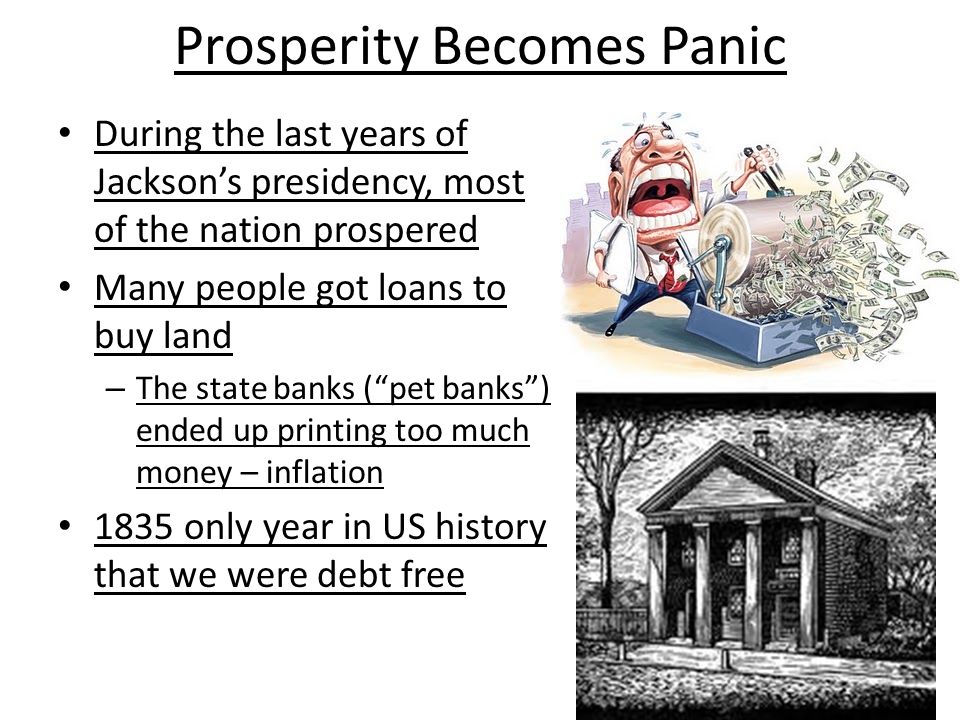 Prosperity Becomes Panic

• During the last years of Jackson's presidency, most of the nation prospered

• Many people got loans to buy land

– The state banks ("pet banks") ended up printing too much money – inflation

• 1835 only year in US history that we were debt free